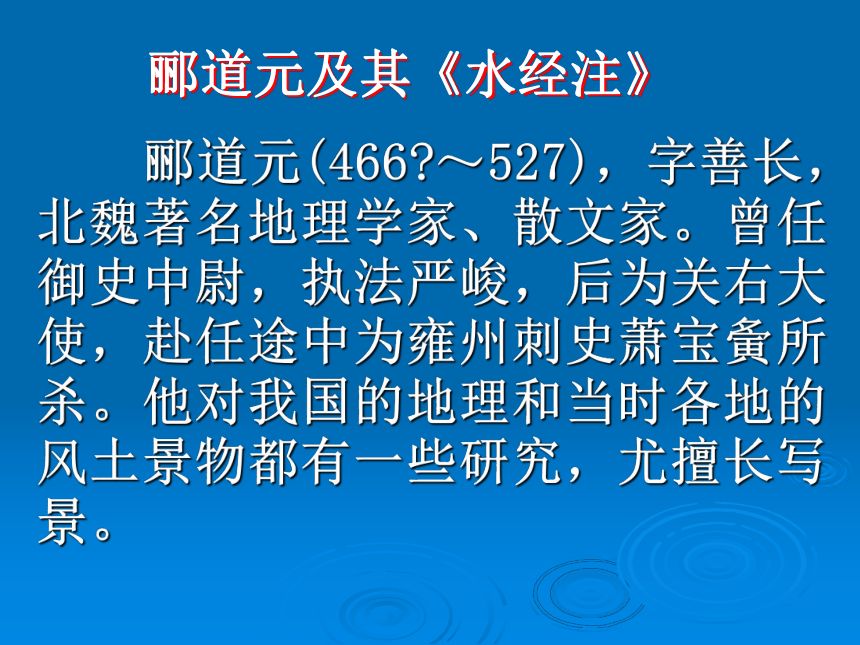 郦道元及其《水经注》

郦道元(466?～527)，字善长，北魏著名地理学家、散文家。曾任御史中尉，执法严峻，后为关右大使，赴任途中为雍州刺史萧宝夤所杀。他对我国的地理和当时各地的风土景物都有一些研究，尤擅长写景。